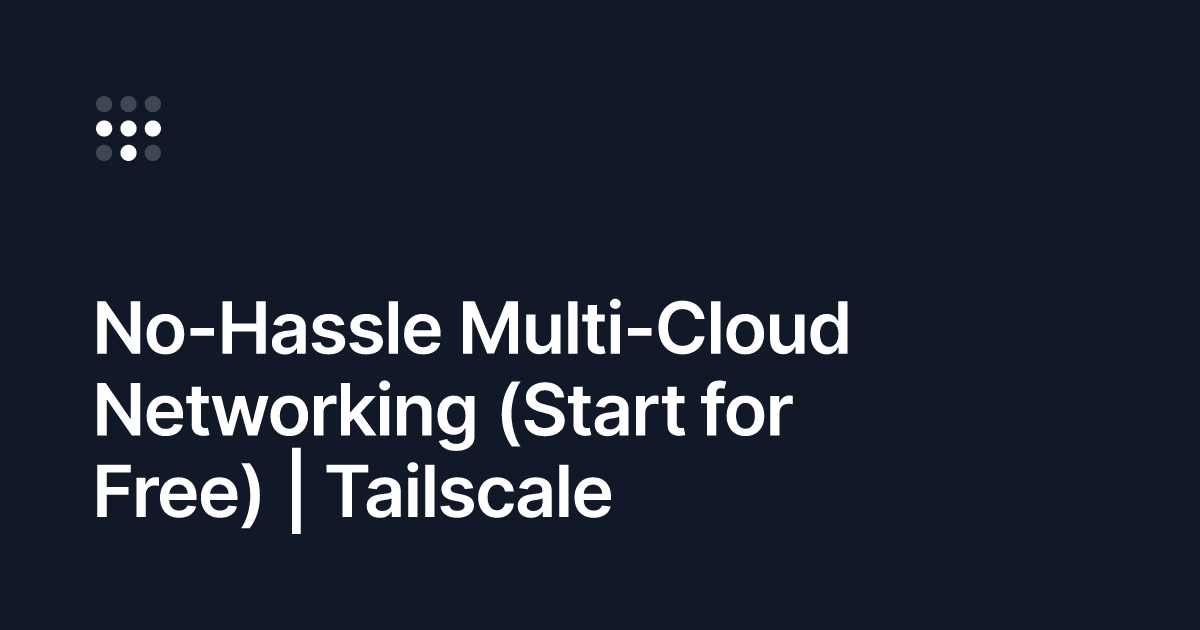 No-Hassle Multi-Cloud Networking (Start for Free) | Tailscale